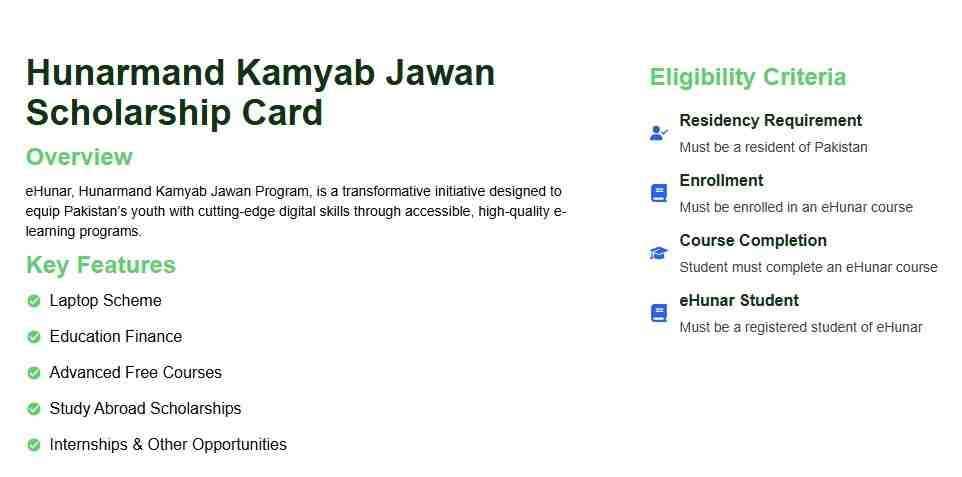 Hunarmand Kamyab Jawan Scholarship Card

Overview

eHunar, Hunarmand Kamyab Jawan Program, is a transformative initiative designed to equip Pakistan's youth with cutting-edge digital skills through accessible, high-quality e-learning programs.

Key Features

Laptop Scheme

Education Finance

Advanced Free Courses

Study Abroad Scholarships

Internships & Other Opportunities

Eligibility Criteria

Residency Requirement
Must be a resident of Pakistan

Enrollment
Must be enrolled in an eHunar course

Course Completion
Student must complete an eHunar course

eHunar Student
Must be a registered student of eHunar